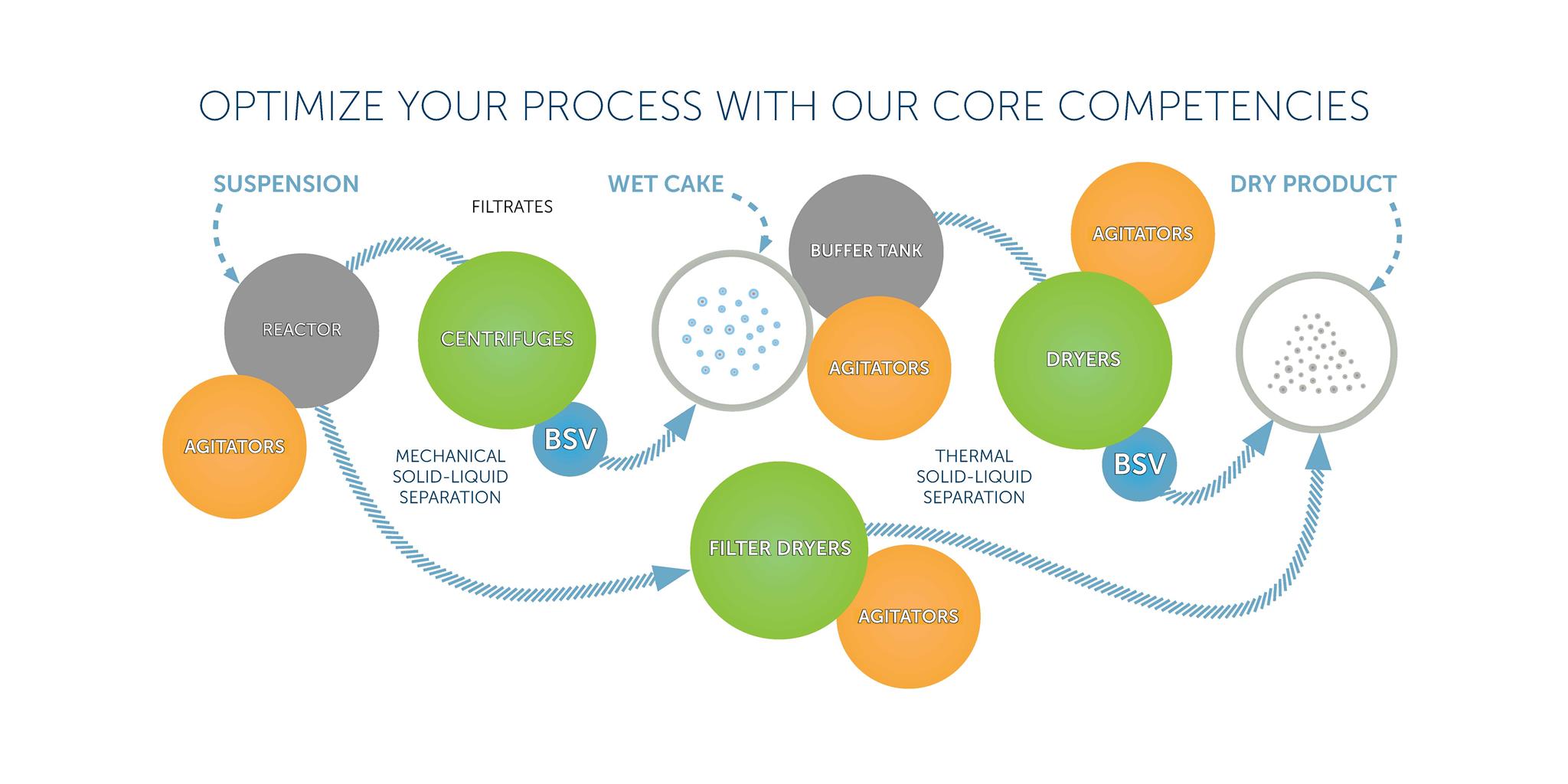 OPTIMIZE YOUR PROCESS WITH OUR CORE COMPETENCIES

SUSPENSION

FILTRATES

WET CAKE

DRY PRODUCT

REACTOR

AGITATORS

CENTRIFUGES

BSV

MECHANICAL SOLID-LIQUID SEPARATION

BUFFER TANK

AGITATORS

AGITATORS

DRYERS

BSV

THERMAL SOLID-LIQUID SEPARATION

FILTER DRYERS

AGITATORS